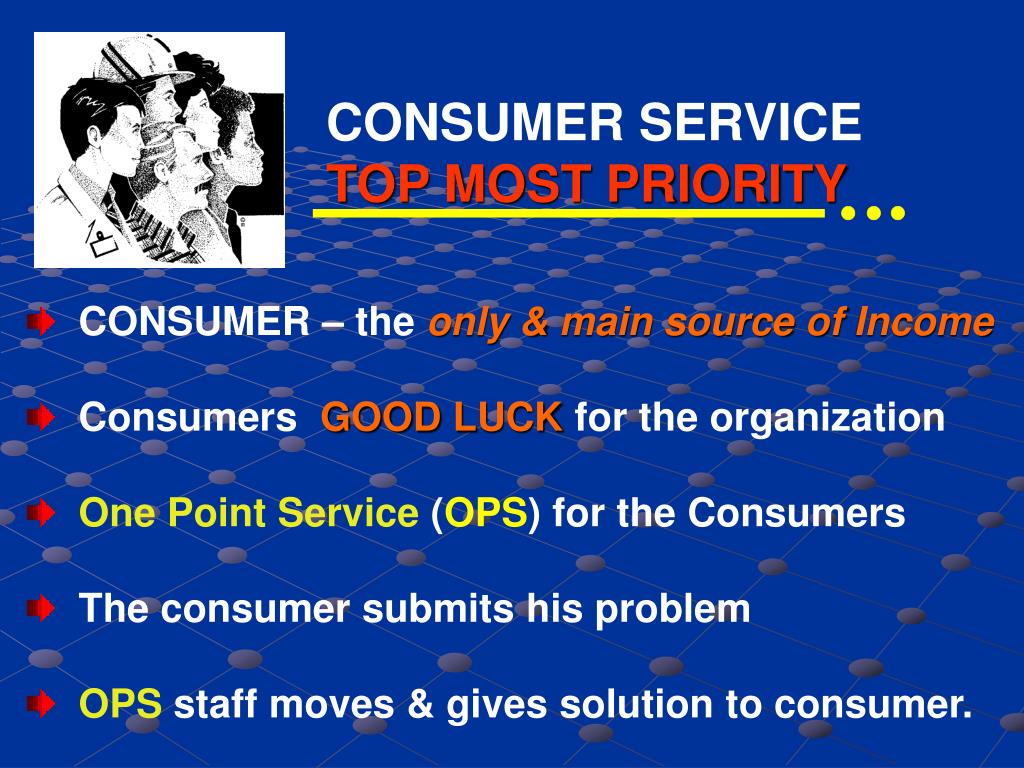 CONSUMER SERVICE
TOP MOST PRIORITY…

CONSUMER – the only & main source of Income

Consumers GOOD LUCK for the organization

One Point Service (OPS) for the Consumers

The consumer submits his problem

OPS staff moves & gives solution to consumer.